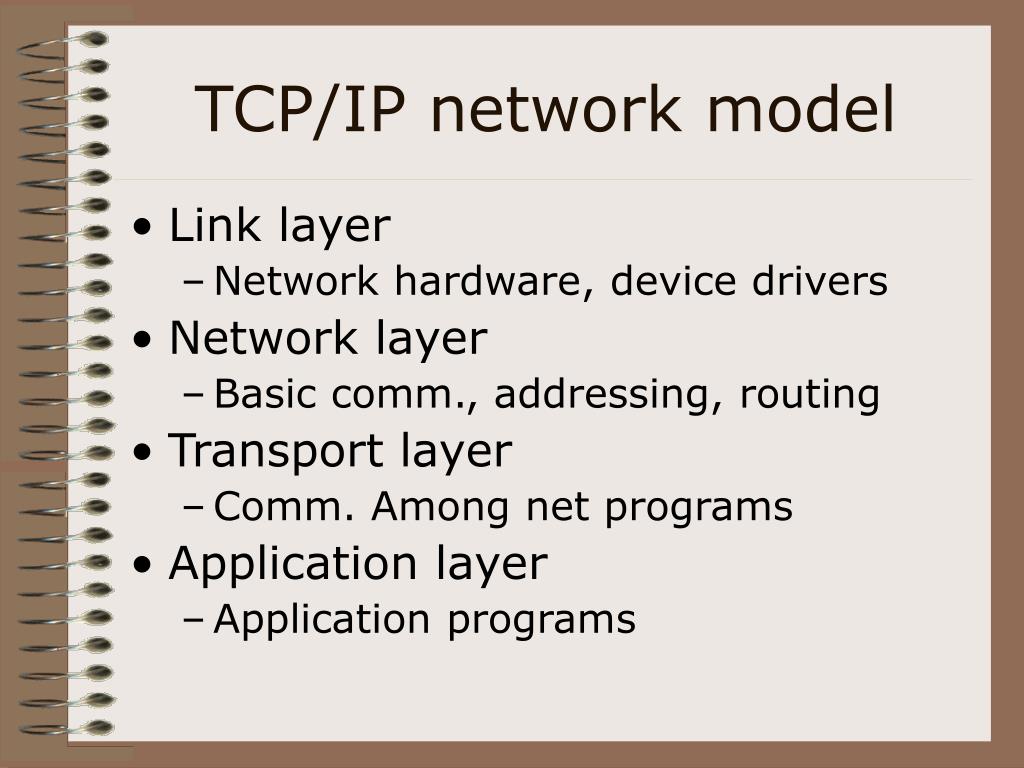 TCP/IP network model

• Link layer
  – Network hardware, device drivers
• Network layer
  – Basic comm., addressing, routing
• Transport layer
  – Comm. Among net programs
• Application layer
  – Application programs